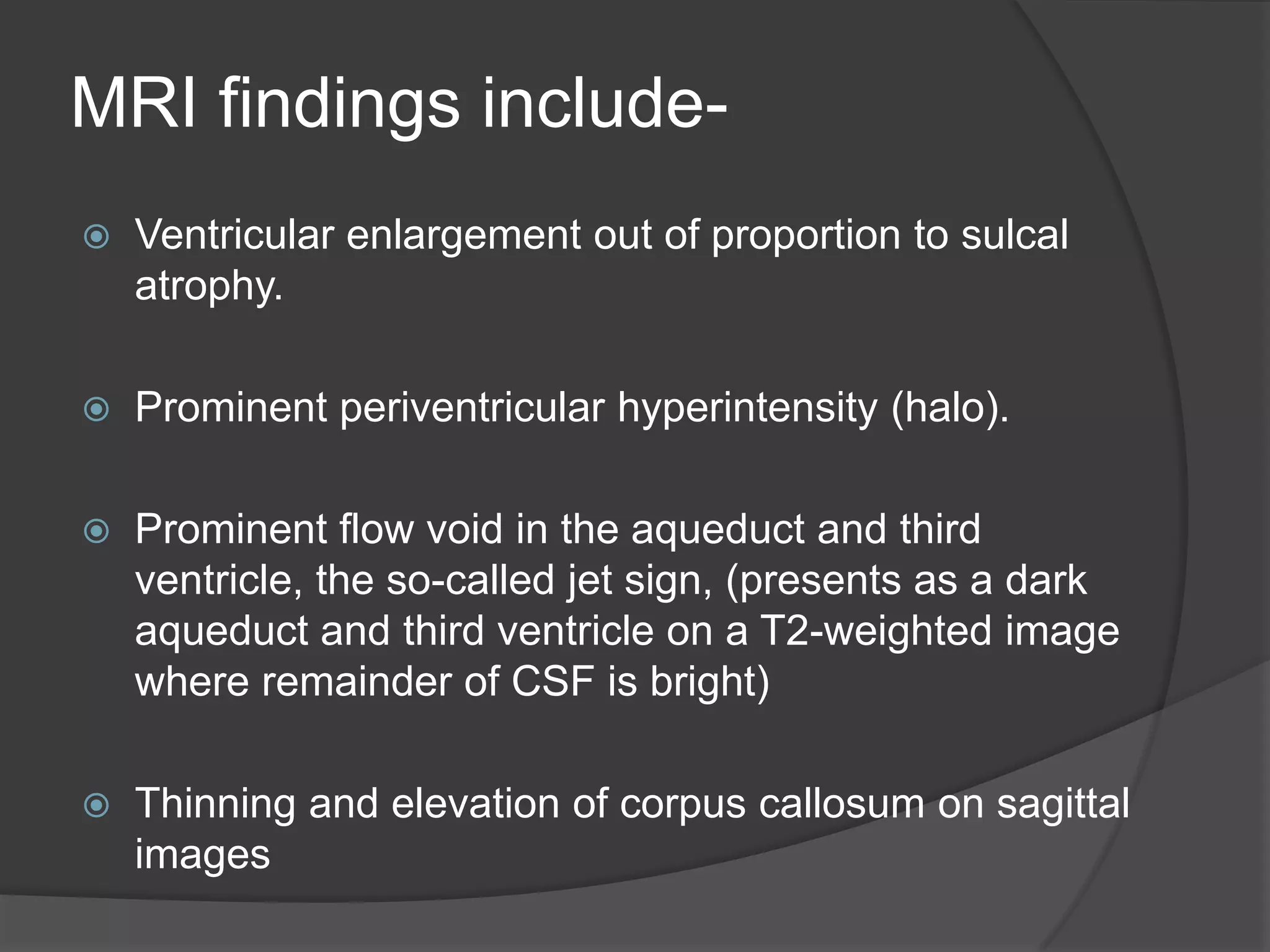 MRI findings include-

Ventricular enlargement out of proportion to sulcal atrophy.

Prominent periventricular hyperintensity (halo).

Prominent flow void in the aqueduct and third ventricle, the so-called jet sign, (presents as a dark aqueduct and third ventricle on a T2-weighted image where remainder of CSF is bright)

Thinning and elevation of corpus callosum on sagittal images